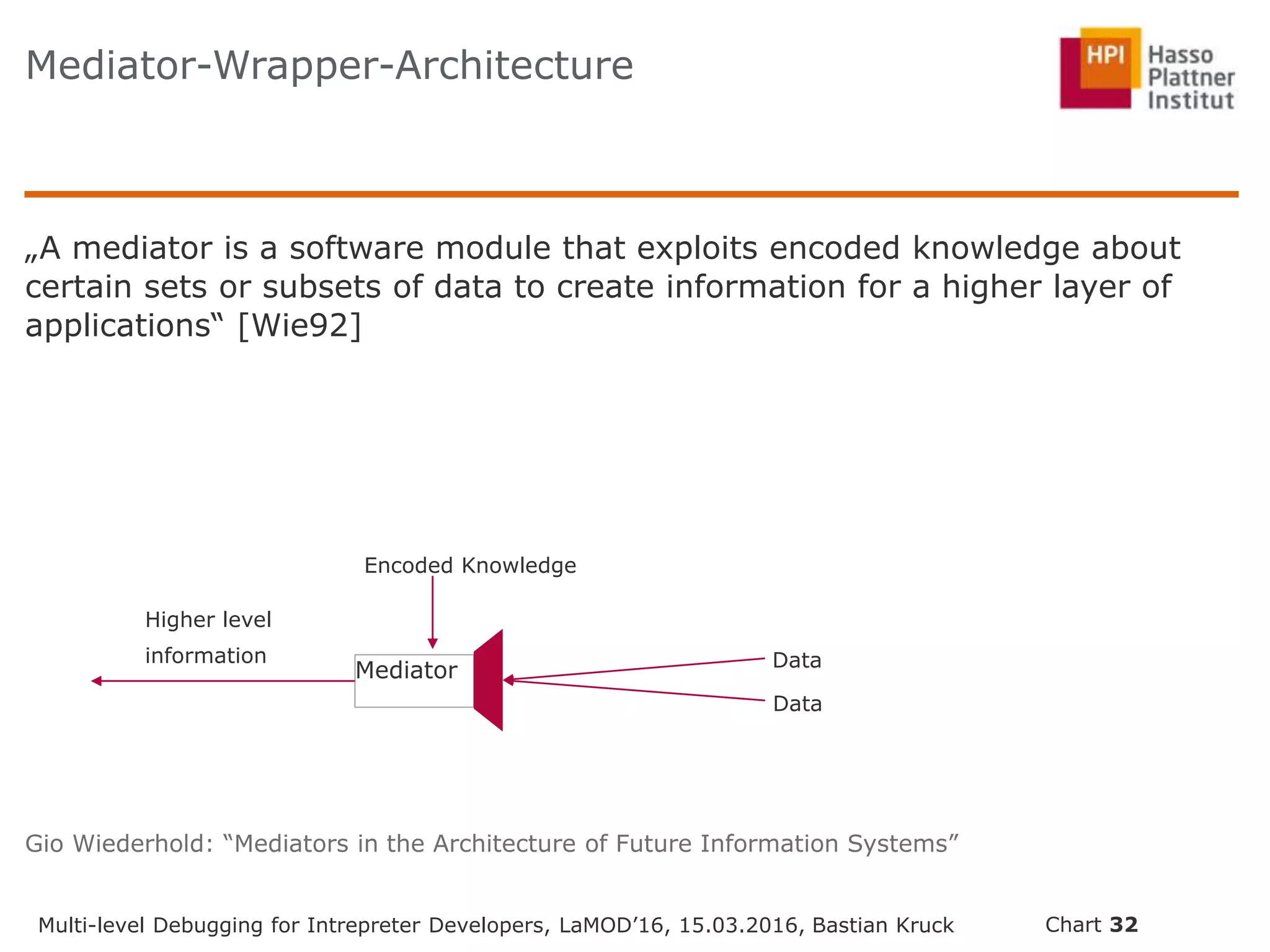 Mediator-Wrapper-Architecture

HPI Hasso Plattner Institut

„A mediator is a software module that exploits encoded knowledge about certain sets or subsets of data to create information for a higher layer of applications“ [Wie92]

Encoded Knowledge

Higher level information

Mediator

Data

Data

Gio Wiederhold: “Mediators in the Architecture of Future Information Systems”

Multi-level Debugging for Intrepreter Developers, LaMOD’16, 15.03.2016, Bastian Kruck

Chart 32